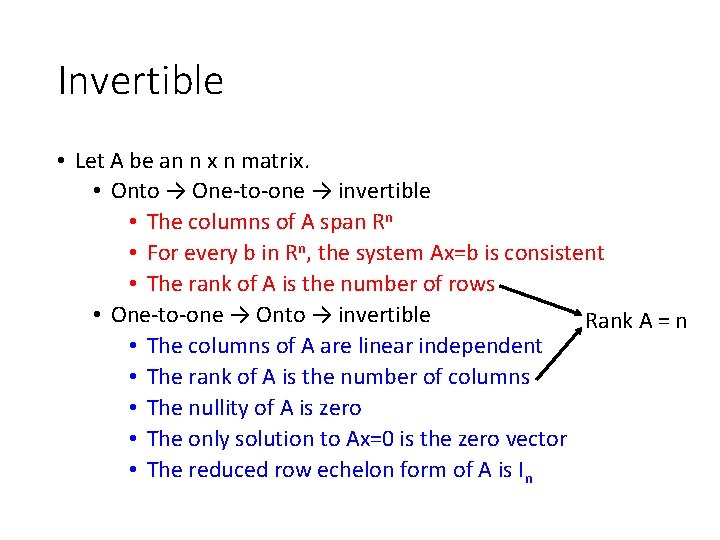 Invertible

• Let A be an n x n matrix.
  • Onto → One-to-one → invertible
    • The columns of A span $R^n$
    • For every b in $R^n$, the system Ax=b is consistent
    • The rank of A is the number of rows
  • One-to-one → Onto → invertible
    • The columns of A are linear independent
    • The rank of A is the number of columns
    • The nullity of A is zero
    • The only solution to Ax=0 is the zero vector
    • The reduced row echelon form of A is $I_n$

Rank A = n